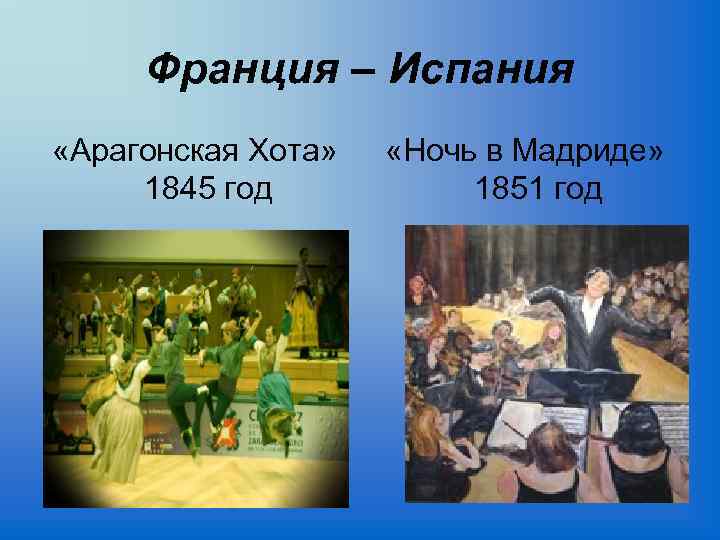 Франция – Испания

«Арагонская Хота»
1845 год

«Ночь в Мадриде»
1851 год